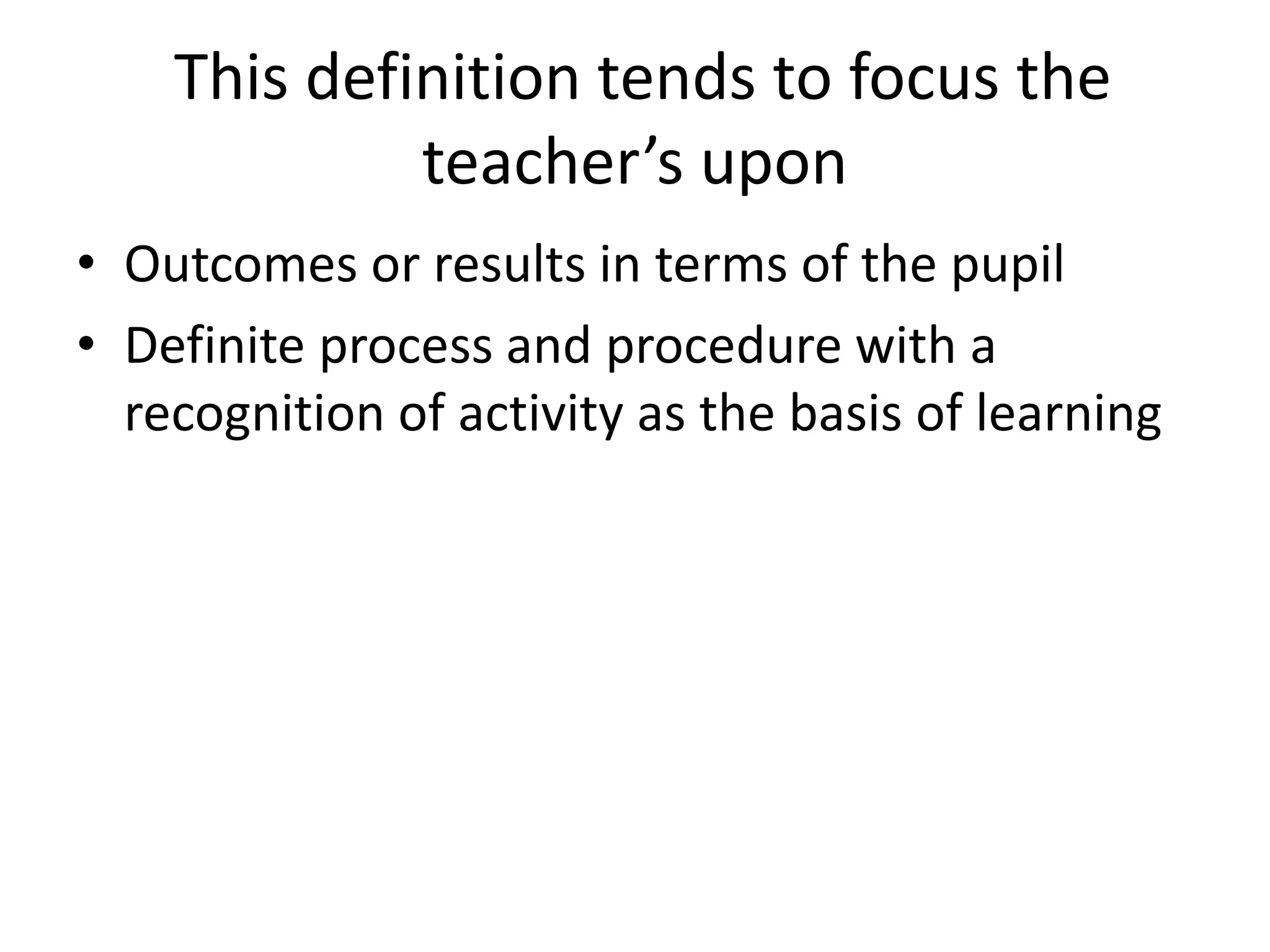 This definition tends to focus the teacher’s upon

• Outcomes or results in terms of the pupil
• Definite process and procedure with a recognition of activity as the basis of learning